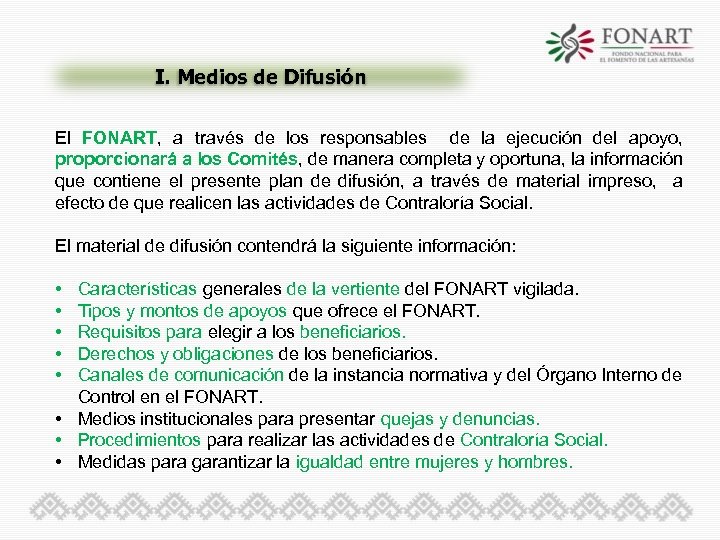 FONART
FONDO NACIONAL PARA EL FOMENTO DE LAS ARTESANÍAS

I. Medios de Difusión

El FONART, a través de los responsables de la ejecución del apoyo, proporcionará a los Comités, de manera completa y oportuna, la información que contiene el presente plan de difusión, a través de material impreso, a efecto de que realicen las actividades de Contraloría Social.

El material de difusión contendrá la siguiente información:

• Características generales de la vertiente del FONART vigilada.
• Tipos y montos de apoyos que ofrece el FONART.
• Requisitos para elegir a los beneficiarios.
• Derechos y obligaciones de los beneficiarios.
• Canales de comunicación de la instancia normativa y del Órgano Interno de Control en el FONART.
• Medios institucionales para presentar quejas y denuncias.
• Procedimientos para realizar las actividades de Contraloría Social.
• Medidas para garantizar la igualdad entre mujeres y hombres.